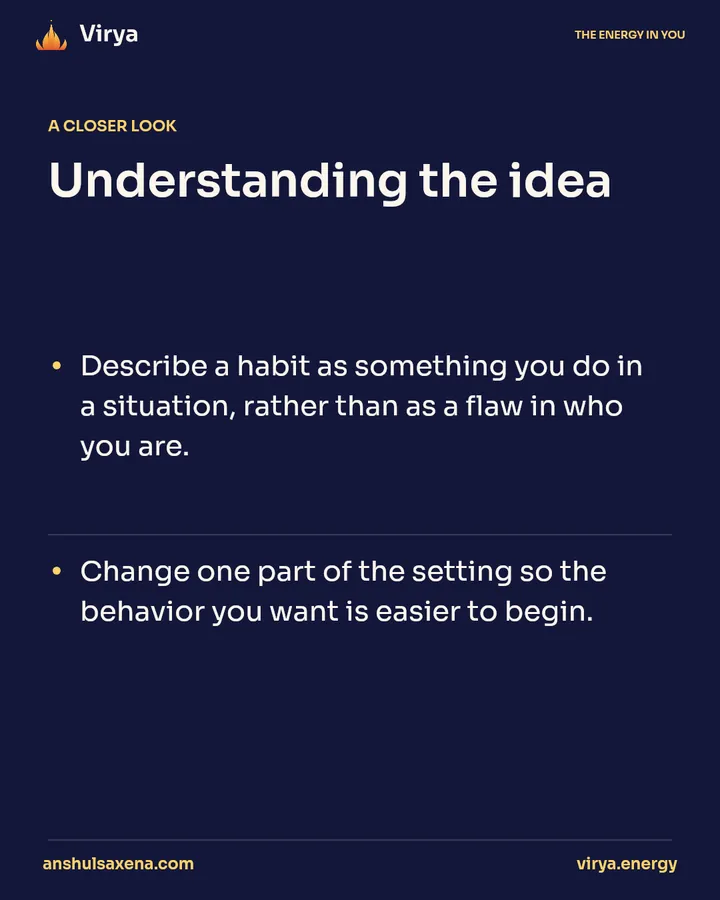 Virya

THE ENERGY IN YOU

A CLOSER LOOK

Understanding the idea

• Describe a habit as something you do in a situation, rather than as a flaw in who you are.

• Change one part of the setting so the behavior you want is easier to begin.

anshulsaxena.com

virya.energy